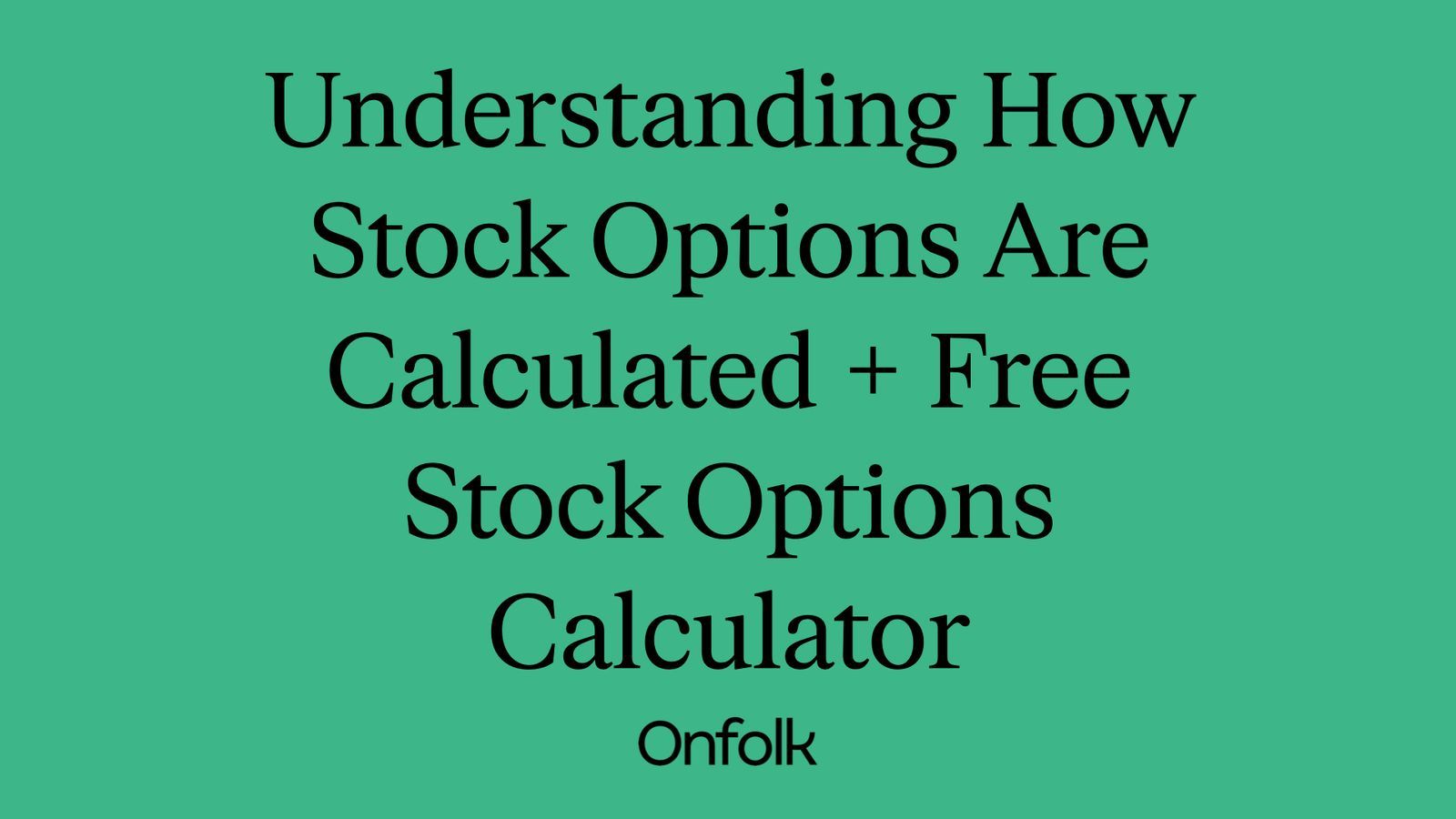 Understanding How Stock Options Are Calculated + Free Stock Options Calculator

Onfolk